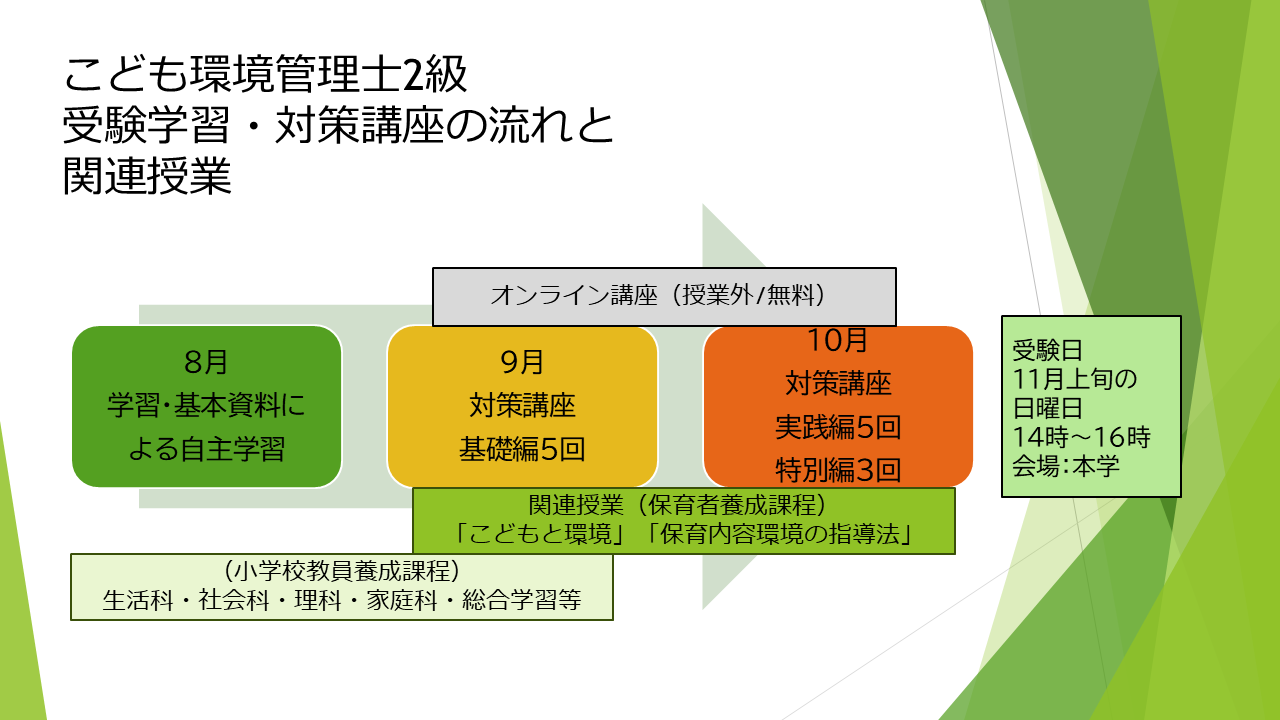 こども環境管理士2級
受験学習・対策講座の流れと
関連授業

オンライン講座（授業外/無料）

8月
学習･基本資料による自主学習

9月
対策講座
基礎編5回

10月
対策講座
実践編5回
特別編3回

受験日
11月上旬の
日曜日
14時～16時
会場:本学

関連授業（保育者養成課程）
「こどもと環境」「保育内容環境の指導法」

（小学校教員養成課程）
生活科・社会科・理科・家庭科・総合学習等